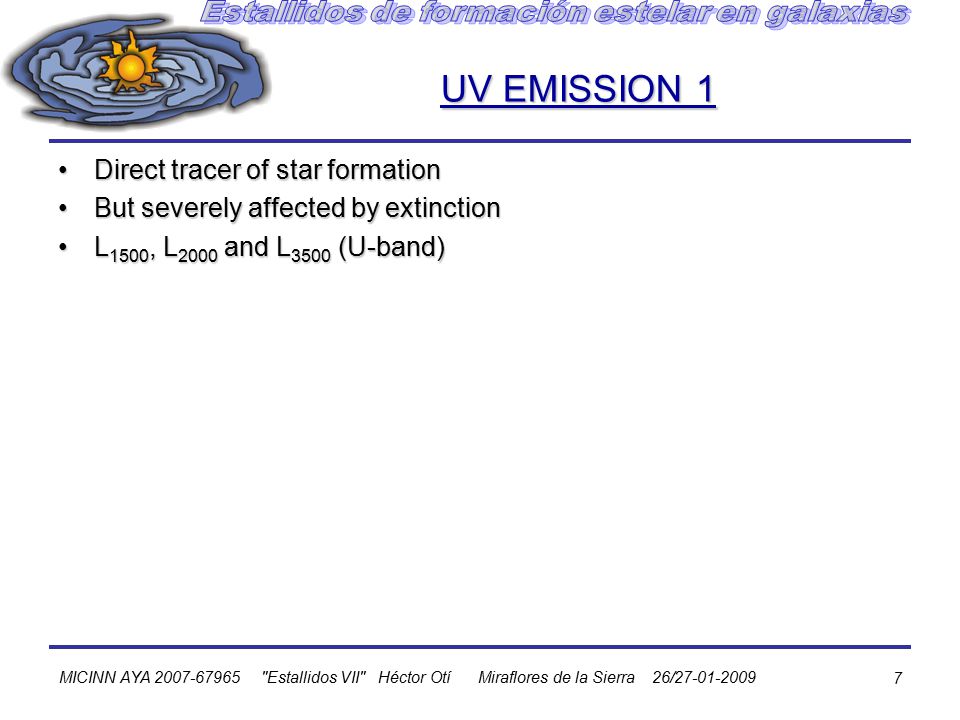 Estallidos de formación estelar en galaxias

UV EMISSION 1

• Direct tracer of star formation
• But severely affected by extinction
• $L_{1500}$, $L_{2000}$ and $L_{3500}$ (U-band)

MICINN AYA 2007-67965 "Estallidos VII" Héctor Otí Miraflores de la Sierra 26/27-01-2009 7